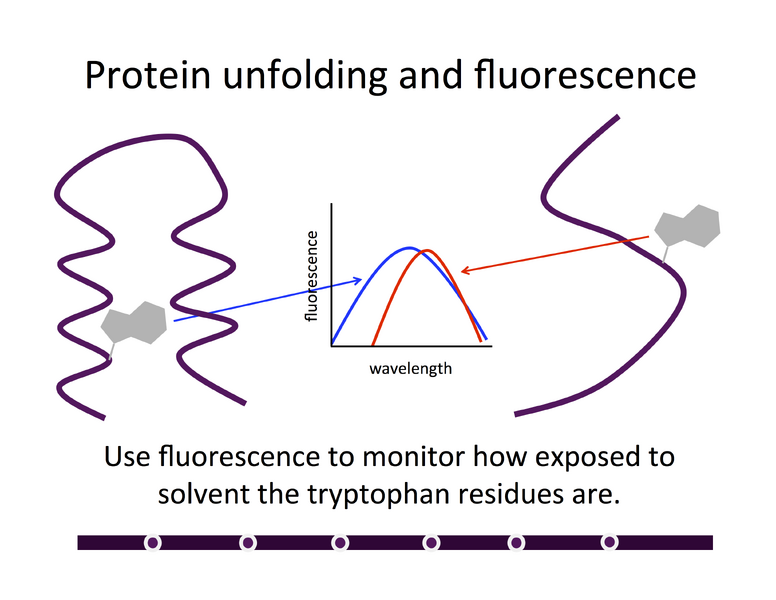 Protein unfolding and fluorescence

fluorescence

wavelength

Use fluorescence to monitor how exposed to solvent the tryptophan residues are.